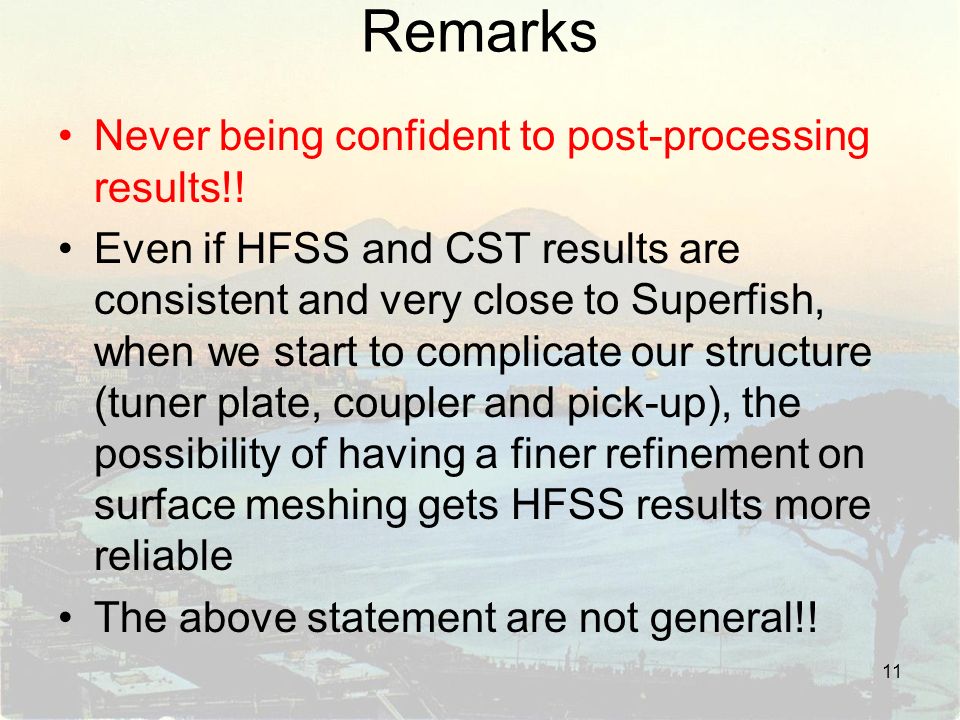 Remarks

• Never being confident to post-processing results!!

• Even if HFSS and CST results are consistent and very close to Superfish, when we start to complicate our structure (tuner plate, coupler and pick-up), the possibility of having a finer refinement on surface meshing gets HFSS results more reliable

• The above statement are not general!!

11